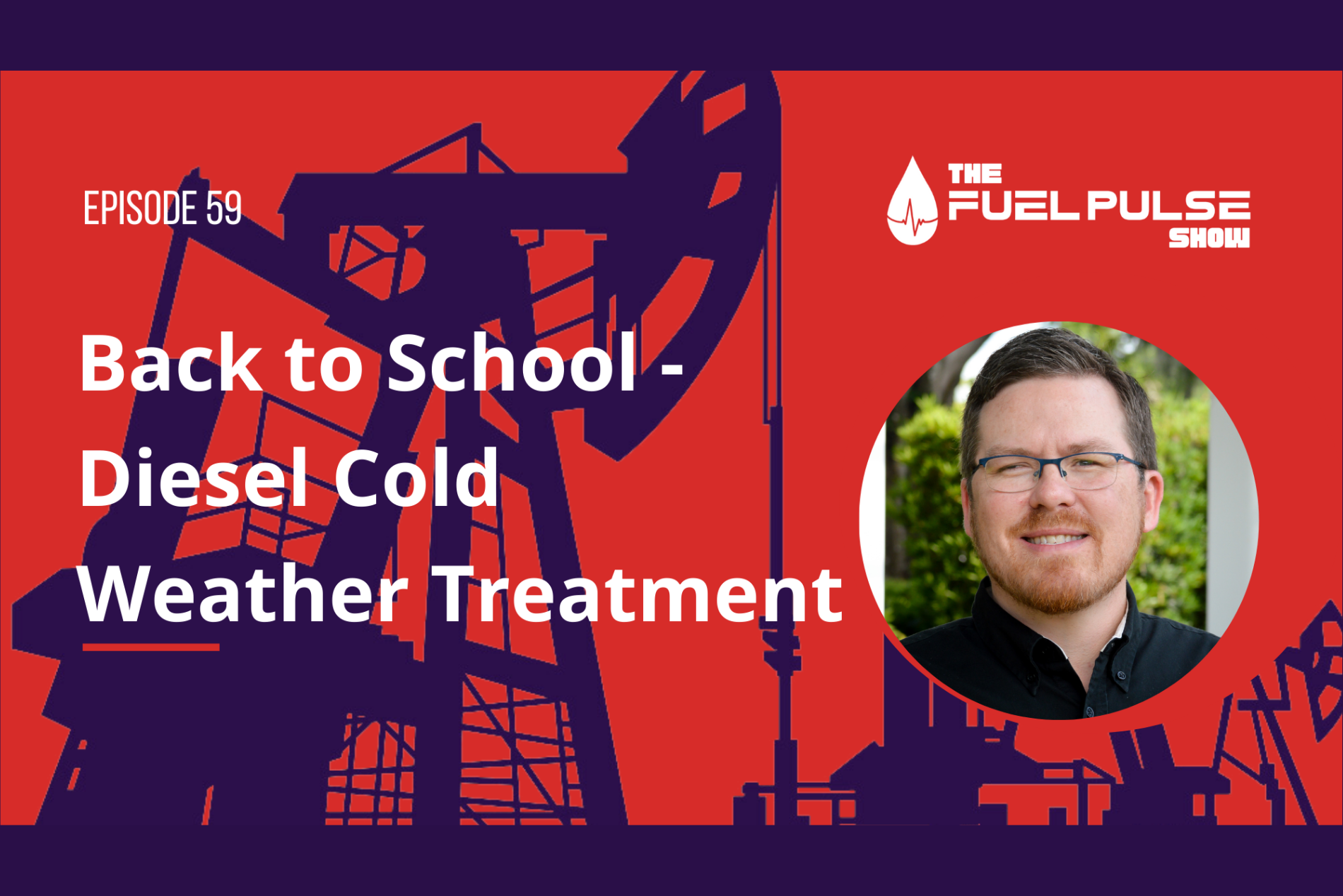 EPISODE 59

THE FUEL PULSE SHOW

Back to School - Diesel Cold Weather Treatment